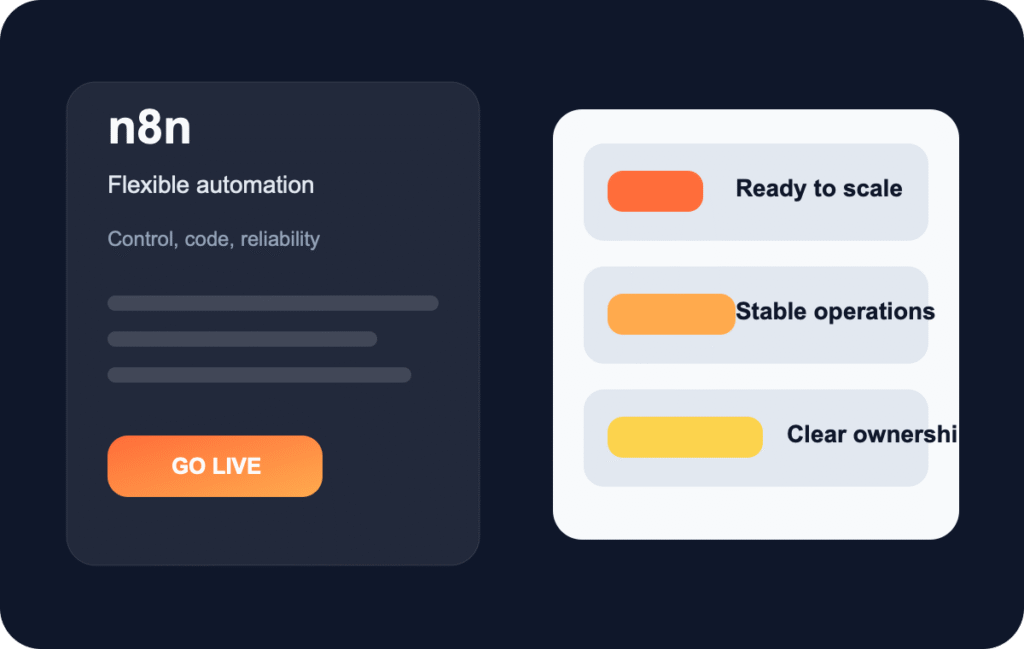 n8n

Flexible automation

Control, code, reliability

GO LIVE

Ready to scale

Stable operations

Clear ownershi